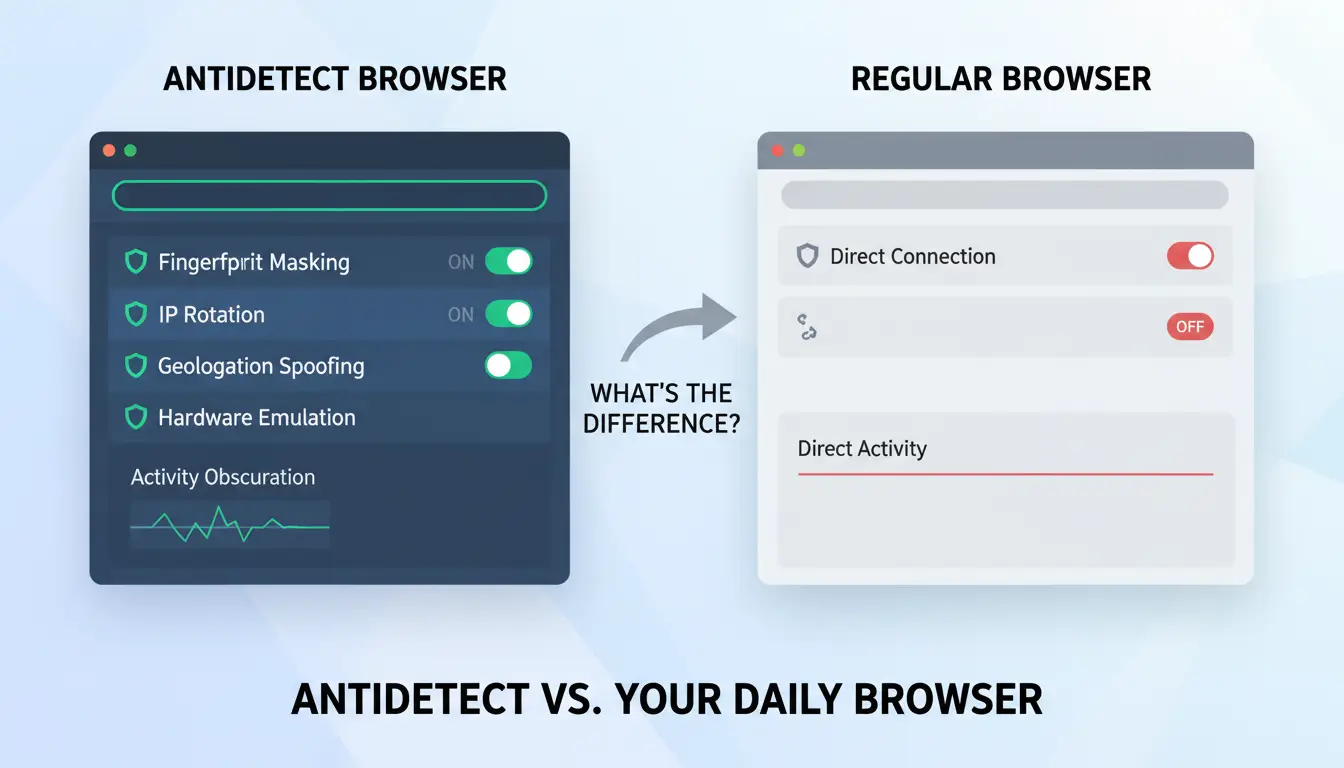 ANTIDETECT BROWSER

Fingerfprit Masking ON

IP Rotation ON

Geologation Spoofing

Hardware Emulation

Activity Obscuration

WHAT'S THE DIFFERENCE?

REGULAR BROWSER

Direct Connection

OFF

Direct Activity

ANTIDETECT VS. YOUR DAILY BROWSER